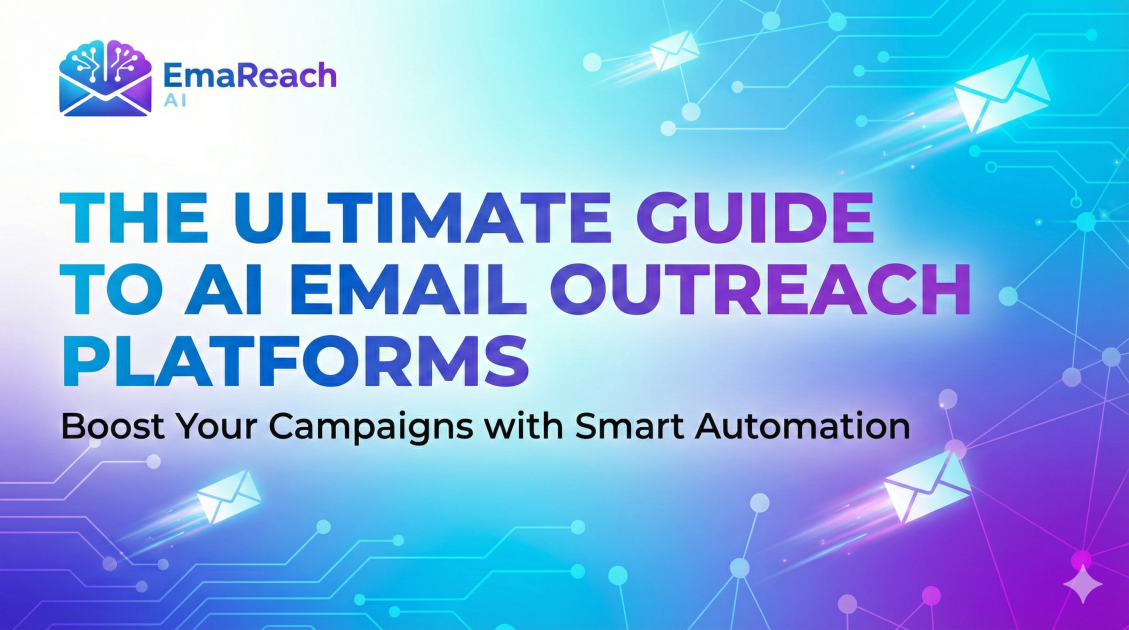 EmaReach
AI

THE ULTIMATE GUIDE TO AI EMAIL OUTREACH PLATFORMS

Boost Your Campaigns with Smart Automation